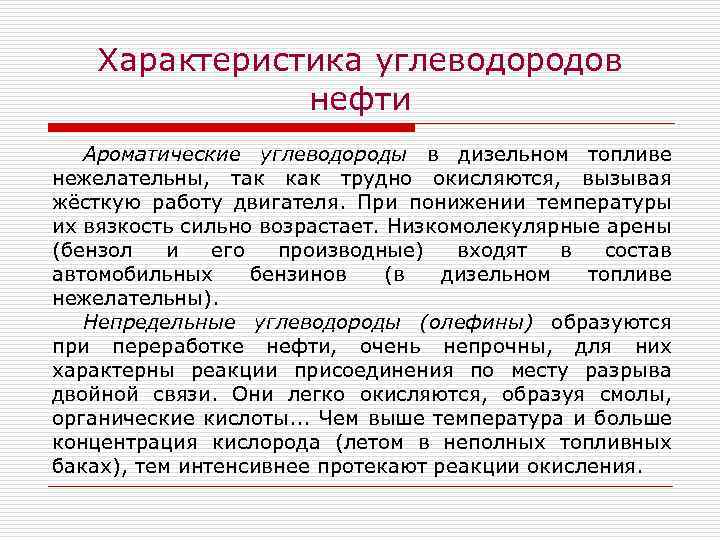 Характеристика углеводородов нефти

Ароматические углеводороды в дизельном топливе нежелательны, так как трудно окисляются, вызывая жёсткую работу двигателя. При понижении температуры их вязкость сильно возрастает. Низкомолекулярные арены (бензол и его производные) входят в состав автомобильных бензинов (в дизельном топливе нежелательны).

Непредельные углеводороды (олефины) образуются при переработке нефти, очень непрочны, для них характерны реакции присоединения по месту разрыва двойной связи. Они легко окисляются, образуя смолы, органические кислоты... Чем выше температура и больше концентрация кислорода (летом в неполных топливных баках), тем интенсивнее протекают реакции окисления.